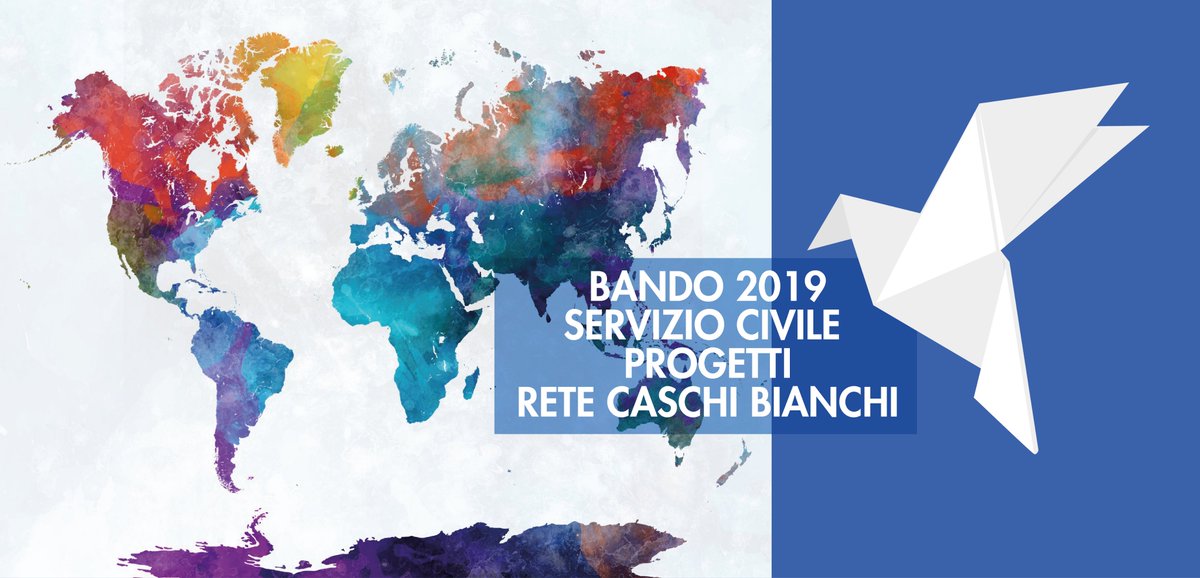 BANDO 2019
SERVIZIO CIVILE
PROGETTI
RETE CASCHI BIANCHI